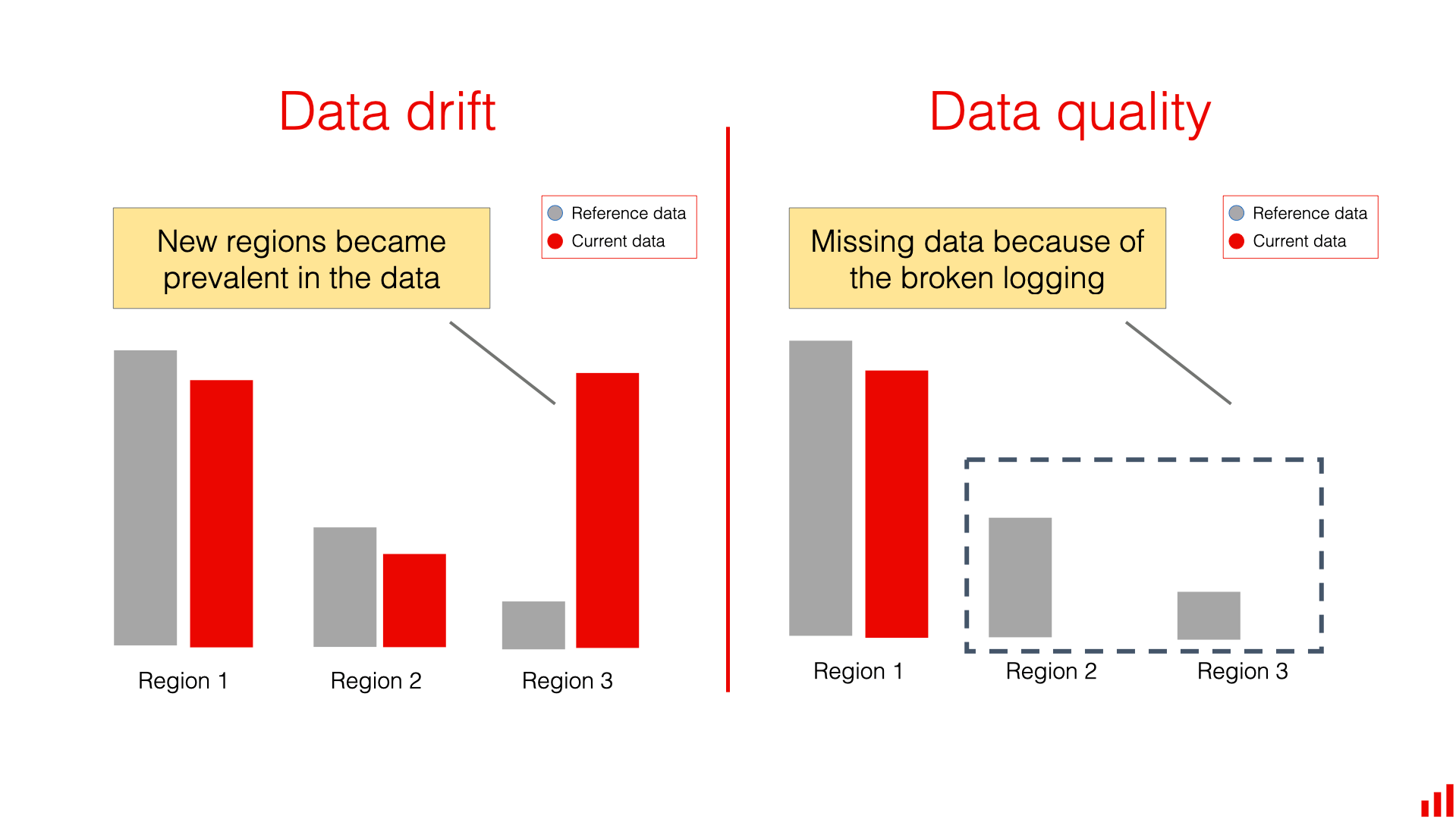 Data drift

New regions became prevalent in the data

Reference data
Current data

Region 1
Region 2
Region 3

Data quality

Missing data because of the broken logging

Reference data
Current data

Region 1
Region 2
Region 3